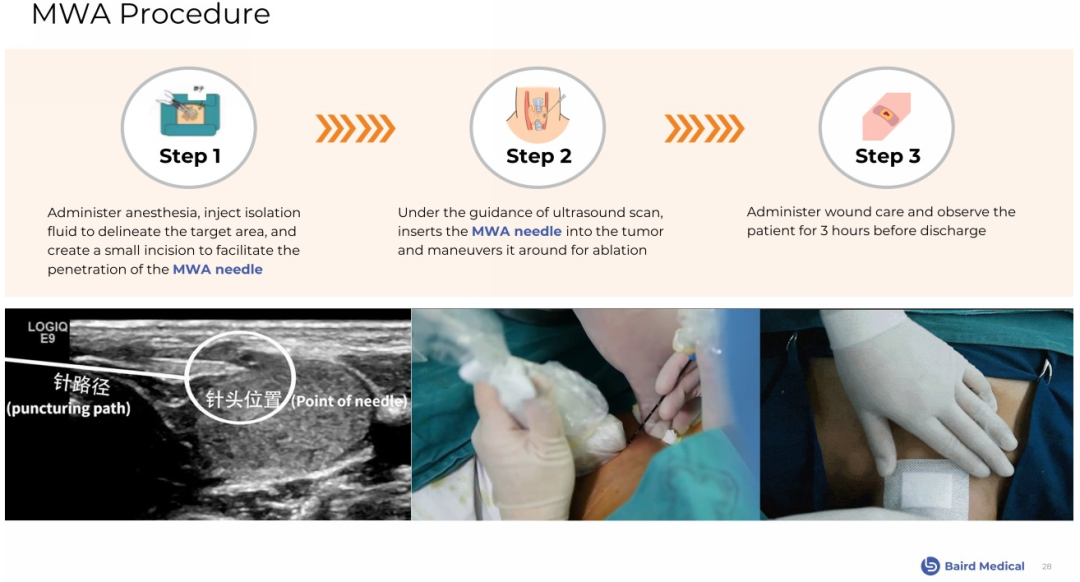 MWA Procedure

Step 1

Administer anesthesia, inject isolation fluid to delineate the target area, and create a small incision to facilitate the penetration of the MWA needle

Step 2

Under the guidance of ultrasound scan, inserts the MWA needle into the tumor and maneuvers it around for ablation

Step 3

Administer wound care and observe the patient for 3 hours before discharge

LOGIQ E9

针路径 (puncturing path)

针头位置 (Point of needle)

Baird Medical 28